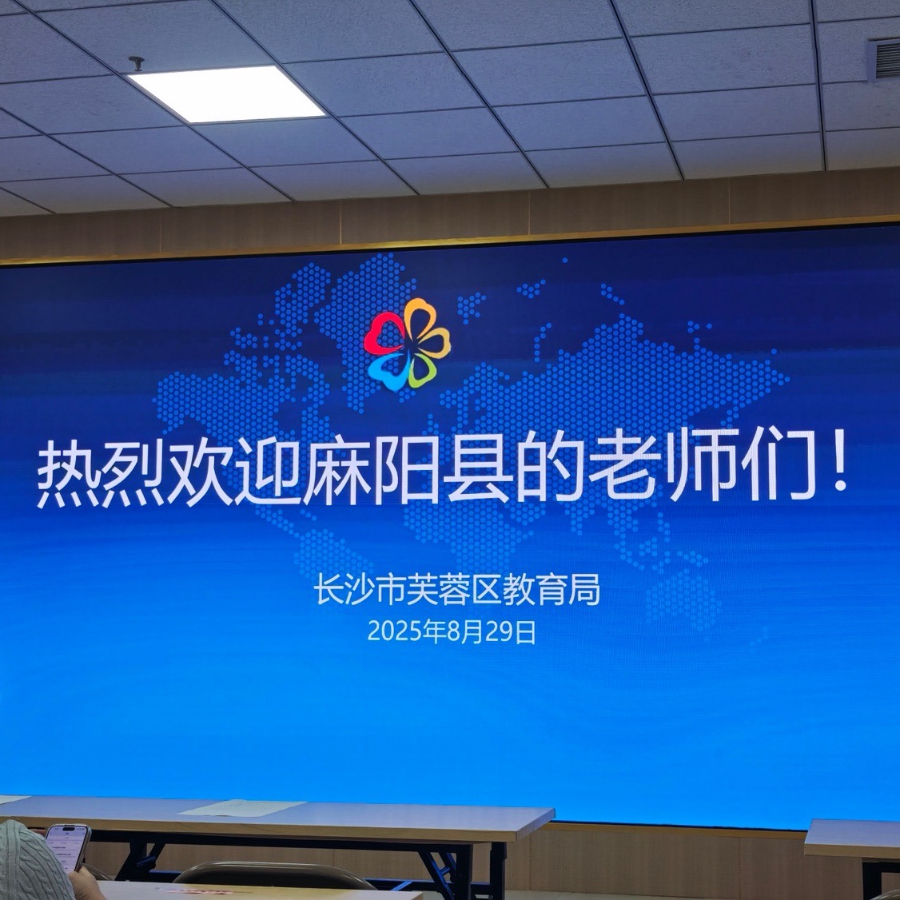 热烈欢迎麻阳县的老师们！

长沙市芙蓉区教育局
2025年8月29日